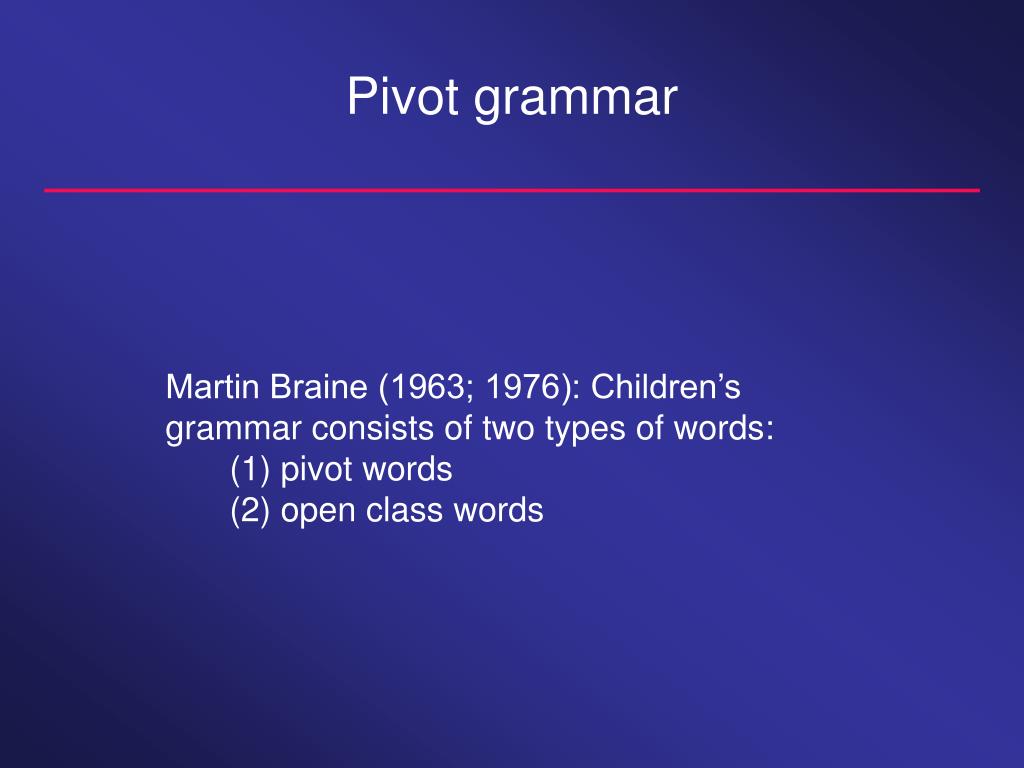 Pivot grammar

Martin Braine (1963; 1976): Children’s grammar consists of two types of words:
(1) pivot words
(2) open class words